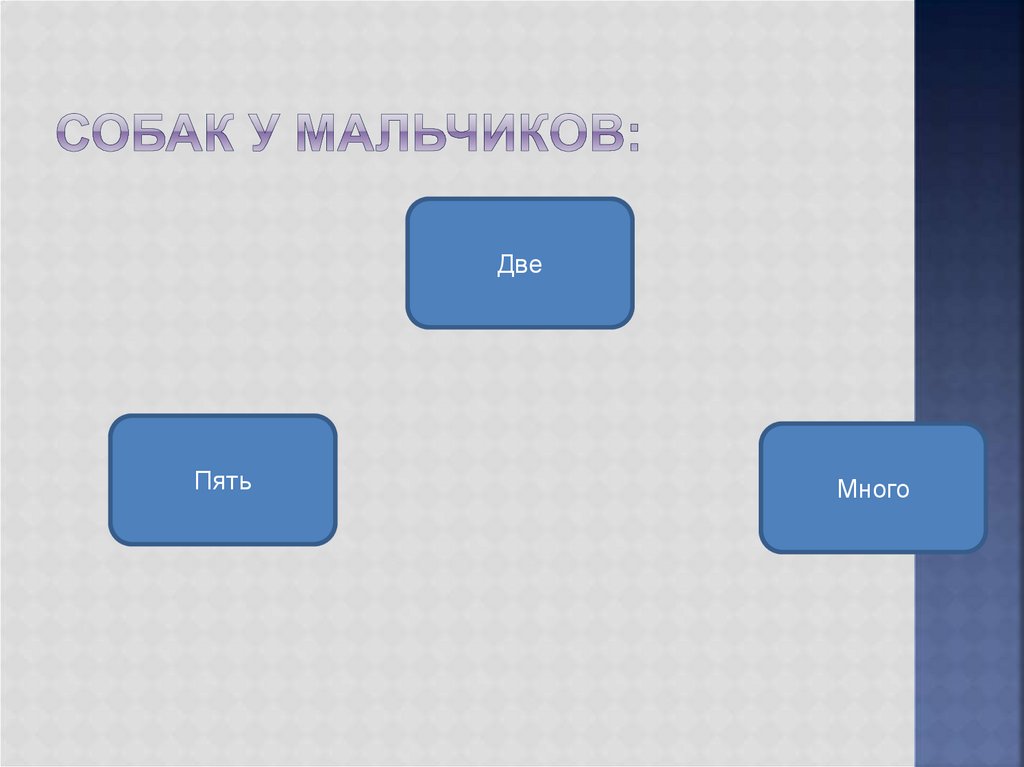 СОБАК У МАЛЬЧИКОВ:

Две

Пять

Много